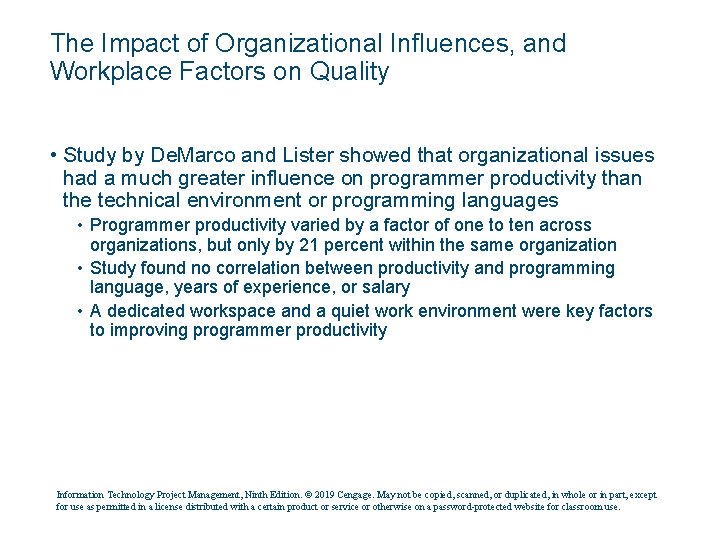 The Impact of Organizational Influences, and Workplace Factors on Quality

• Study by DeMarco and Lister showed that organizational issues had a much greater influence on programmer productivity than the technical environment or programming languages
  • Programmer productivity varied by a factor of one to ten across organizations, but only by 21 percent within the same organization
  • Study found no correlation between productivity and programming language, years of experience, or salary
  • A dedicated workspace and a quiet work environment were key factors to improving programmer productivity

Information Technology Project Management, Ninth Edition. © 2019 Cengage. May not be copied, scanned, or duplicated, in whole or in part, except for use as permitted in a license distributed with a certain product or service or otherwise on a password-protected website for classroom use.